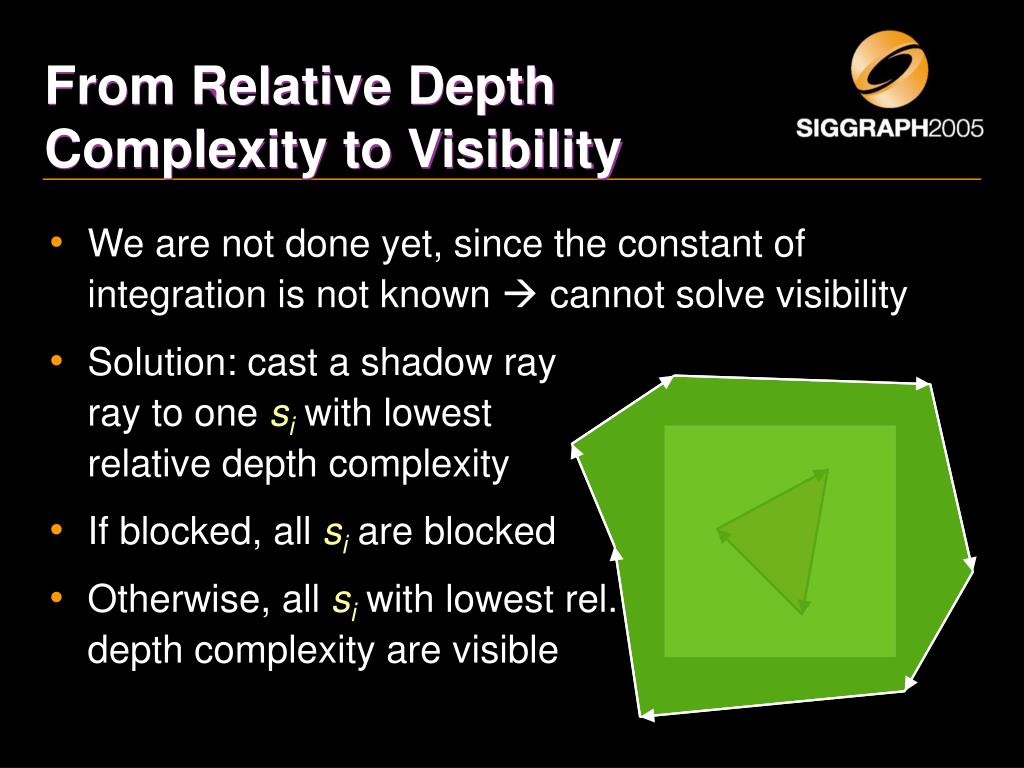 From Relative Depth Complexity to Visibility

SIGGRAPH2005

• We are not done yet, since the constant of integration is not known → cannot solve visibility

• Solution: cast a shadow ray ray to one $s_i$ with lowest relative depth complexity

• If blocked, all $s_i$ are blocked

• Otherwise, all $s_i$ with lowest rel. depth complexity are visible